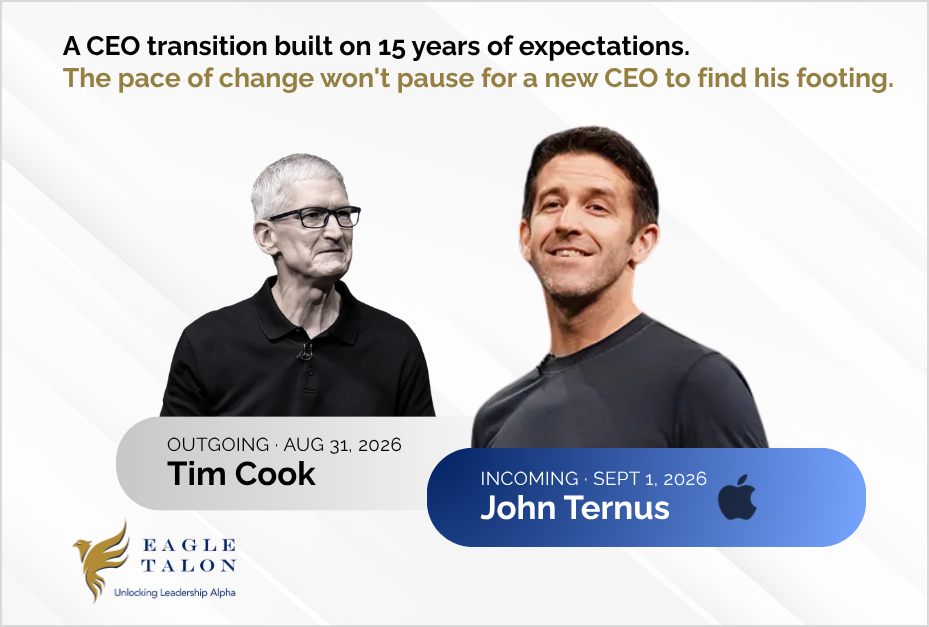 A CEO transition built on 15 years of expectations.
The pace of change won't pause for a new CEO to find his footing.

OUTGOING · AUG 31, 2026
Tim Cook

INCOMING · SEPT 1, 2026
John Ternus

EAGLE
TALON
Unlocking Leadership Alpha